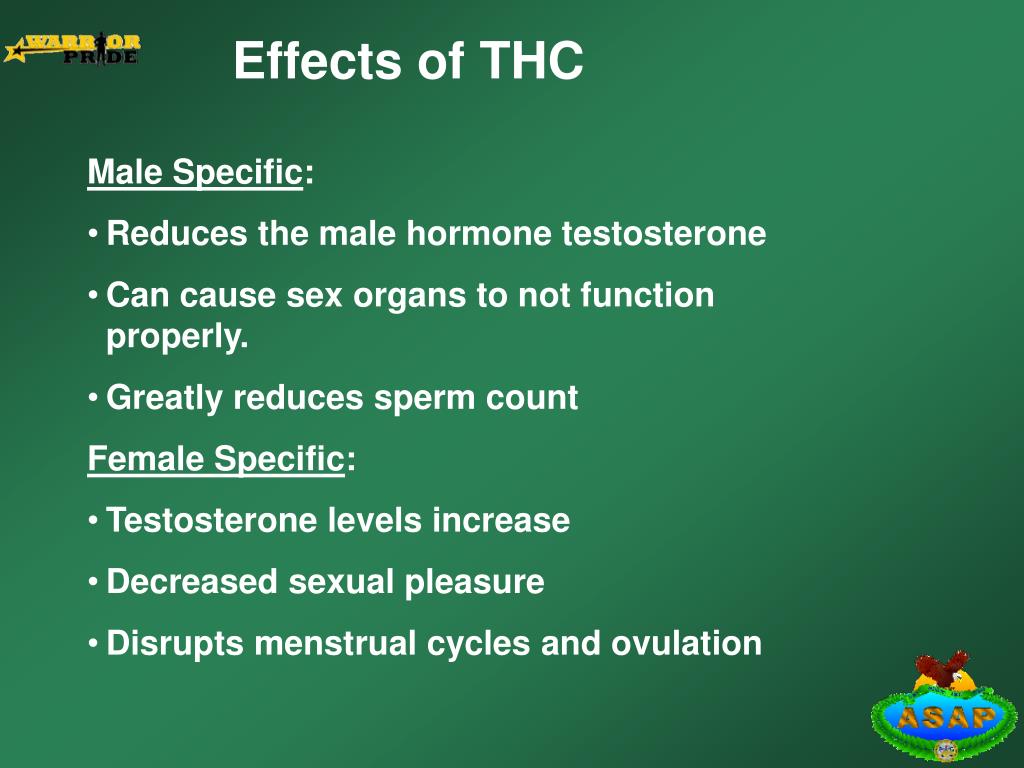 WARRIOR PRIDE

Effects of THC

Male Specific:

• Reduces the male hormone testosterone

• Can cause sex organs to not function properly.

• Greatly reduces sperm count

Female Specific:

• Testosterone levels increase

• Decreased sexual pleasure

• Disrupts menstrual cycles and ovulation

ASAP